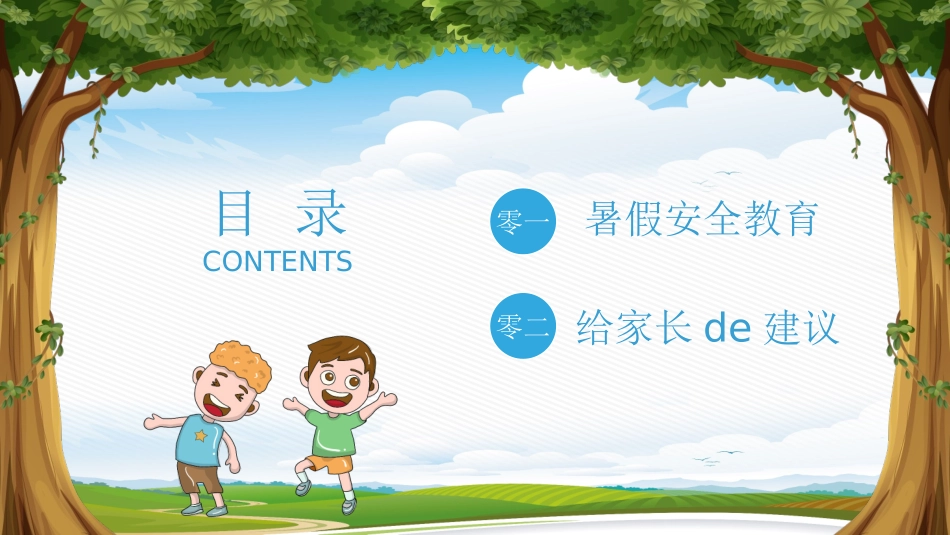 目 录
CONTENTS

零一 暑假安全教育

零二 给家长 de 建议